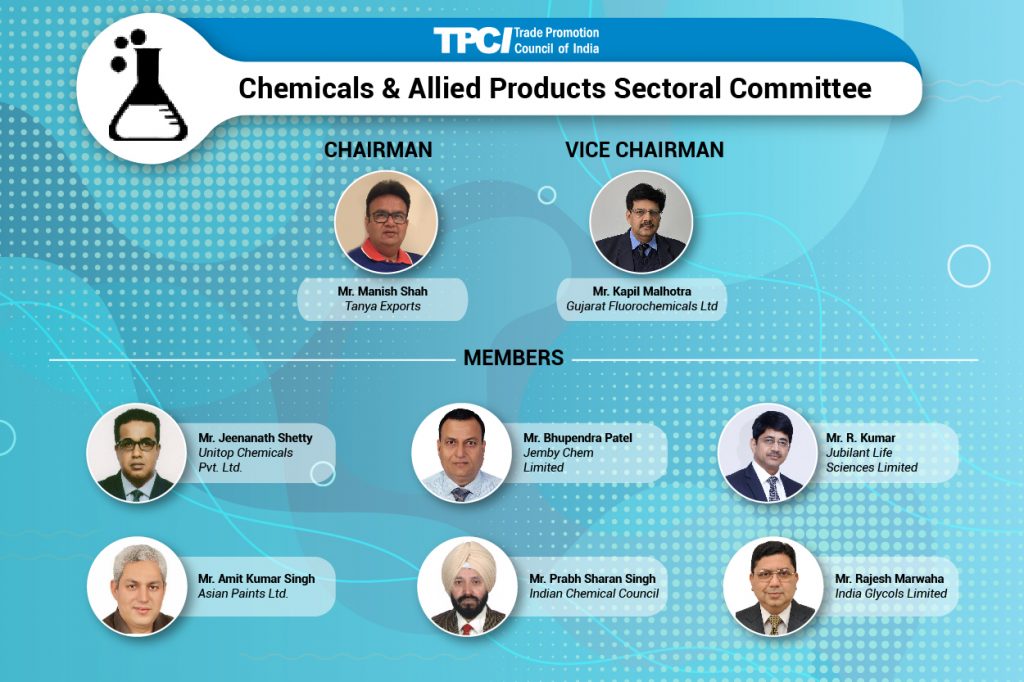 TPCI Trade Promotion Council of India

Chemicals & Allied Products Sectoral Committee

CHAIRMAN

Mr. Manish Shah
Tanya Exports

VICE CHAIRMAN

Mr. Kapil Malhotra
Gujarat Fluorochemicals Ltd

MEMBERS

Mr. Jeenanath Shetty
Unitop Chemicals Pvt. Ltd.

Mr. Bhupendra Patel
Jemby Chem Limited

Mr. R. Kumar
Jubilant Life Sciences Limited

Mr. Amit Kumar Singh
Asian Paints Ltd.

Mr. Prabh Sharan Singh
Indian Chemical Council

Mr. Rajesh Marwaha
India Glycols Limited